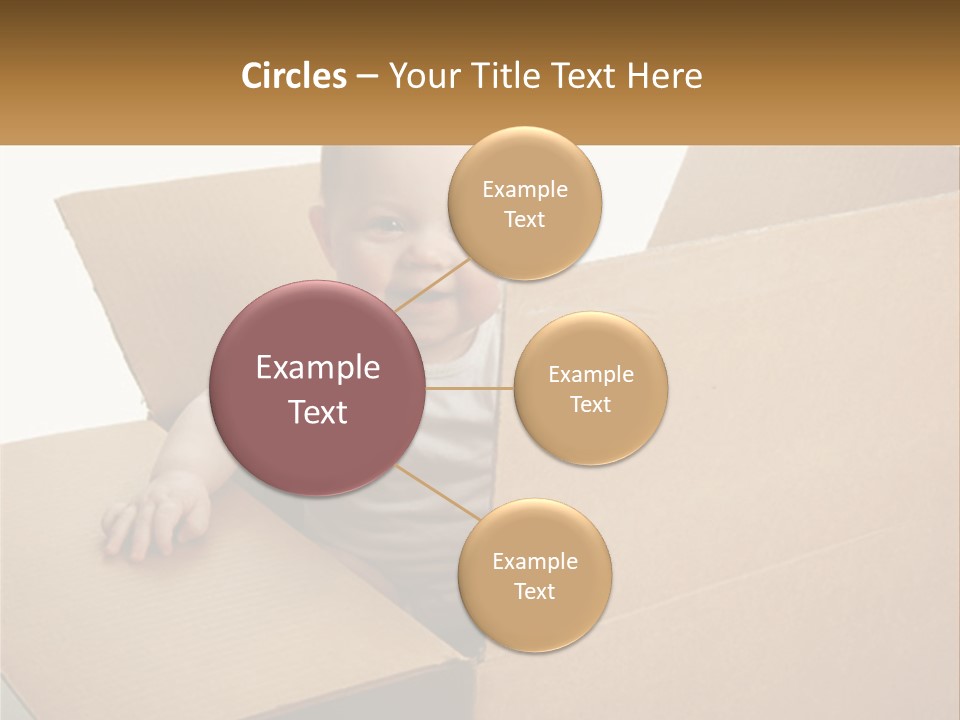 Circles – Your Title Text Here

Example Text

Example Text

Example Text

Example Text